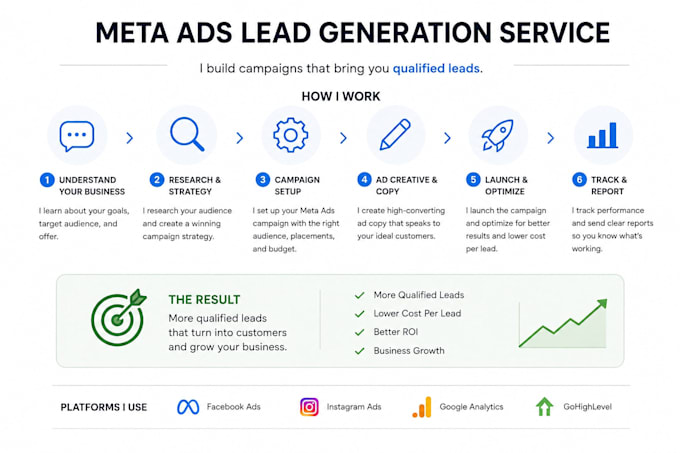 META ADS LEAD GENERATION SERVICE

I build campaigns that bring you qualified leads.

HOW I WORK

1 UNDERSTAND YOUR BUSINESS
I learn about your goals, target audience, and offer.

2 RESEARCH & STRATEGY
I research your audience and create a winning campaign strategy.

3 CAMPAIGN SETUP
I set up your Meta Ads campaign with the right audience, placements, and budget.

4 AD CREATIVE & COPY
I create high-converting ad copy that speaks to your ideal customers.

5 LAUNCH & OPTIMIZE
I launch the campaign and optimize for better results and lower cost per lead.

6 TRACK & REPORT
I track performance and send clear reports so you know what's working.

THE RESULT
More qualified leads that turn into customers and grow your business.

More Qualified Leads
Lower Cost Per Lead
Better ROI
Business Growth

PLATFORMS I USE
Facebook Ads
Instagram Ads
Google Analytics
GoHighLevel